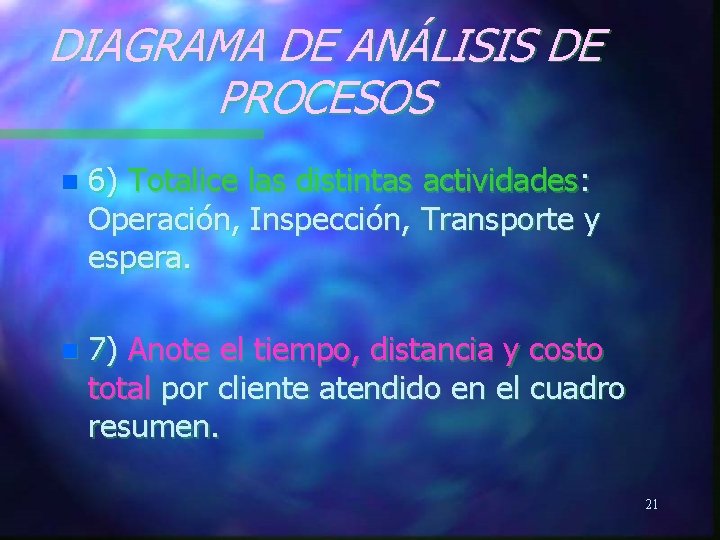 DIAGRAMA DE ANÁLISIS DE PROCESOS

6) Totalice las distintas actividades: Operación, Inspección, Transporte y espera.

7) Anote el tiempo, distancia y costo total por cliente atendido en el cuadro resumen.

21